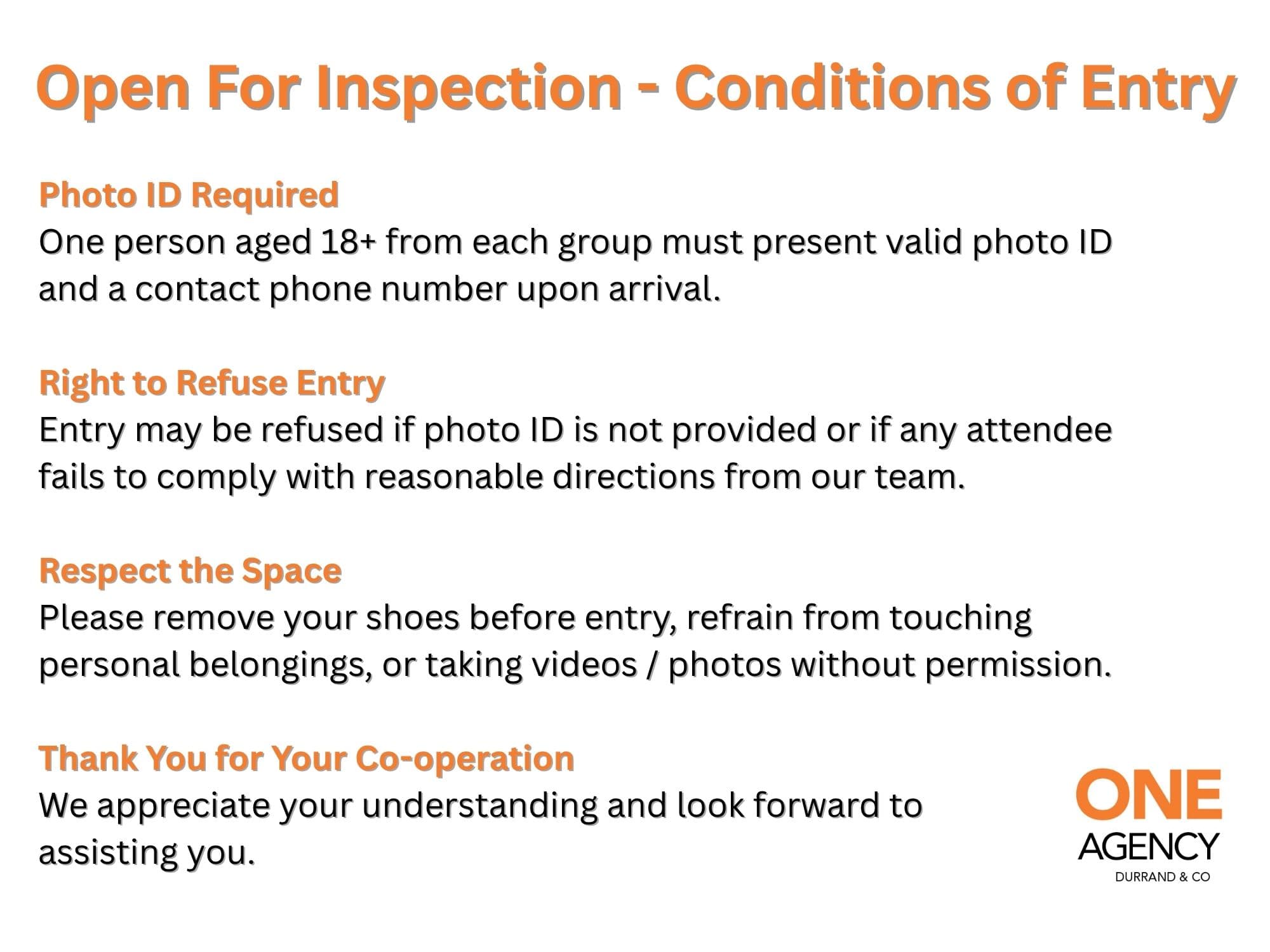 Open For Inspection - Conditions of Entry

Photo ID Required
One person aged 18+ from each group must present valid photo ID and a contact phone number upon arrival.

Right to Refuse Entry
Entry may be refused if photo ID is not provided or if any attendee fails to comply with reasonable directions from our team.

Respect the Space
Please remove your shoes before entry, refrain from touching personal belongings, or taking videos / photos without permission.

Thank You for Your Co-operation
We appreciate your understanding and look forward to assisting you.

ONE
AGENCY
DURRAND & CO